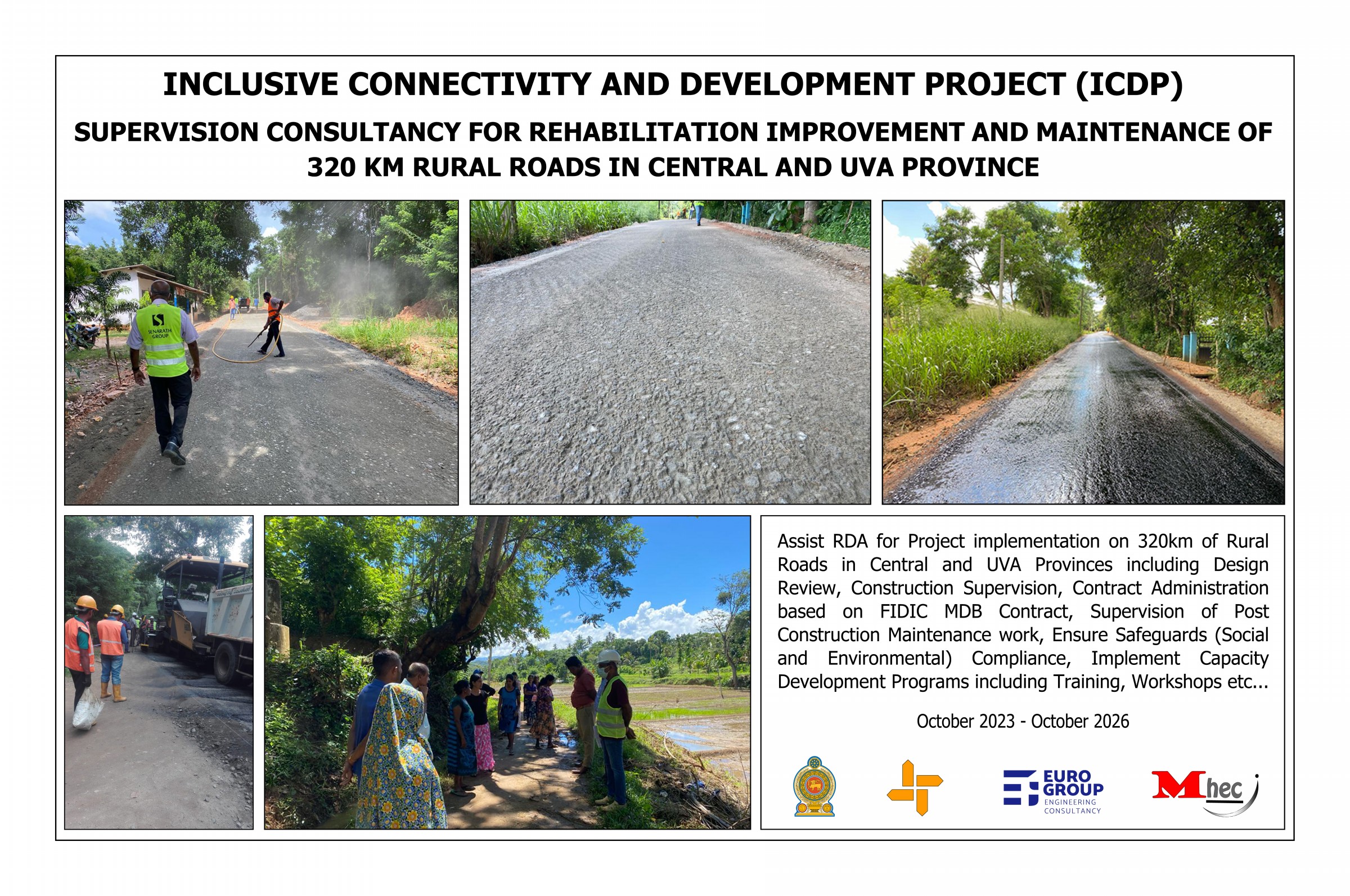 INCLUSIVE CONNECTIVITY AND DEVELOPMENT PROJECT (ICDP)

SUPERVISION CONSULTANCY FOR REHABILITATION IMPROVEMENT AND MAINTENANCE OF 320 KM RURAL ROADS IN CENTRAL AND UVA PROVINCE

SENARATH GROUP

Assist RDA for Project implementation on 320km of Rural Roads in Central and UVA Provinces including Design Review, Construction Supervision, Contract Administration based on FIDIC MDB Contract, Supervision of Post Construction Maintenance work, Ensure Safeguards (Social and Environmental) Compliance, Implement Capacity Development Programs including Training, Workshops etc...

October 2023 - October 2026

EURO GROUP ENGINEERING CONSULTANCY

Mhec